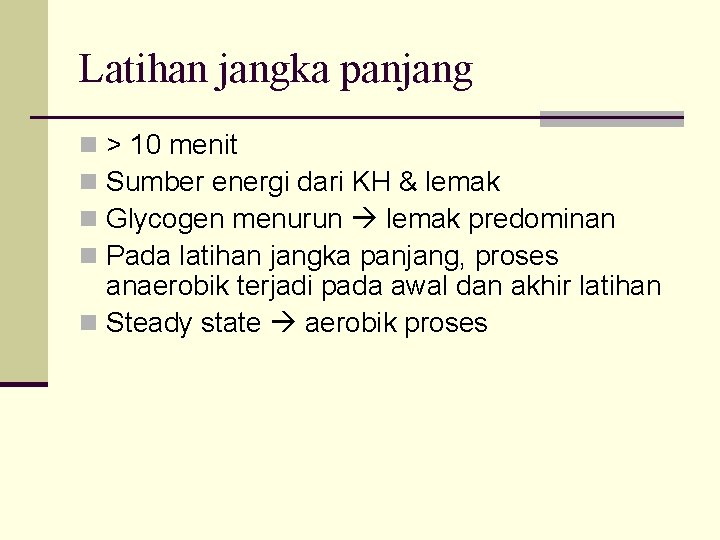 Latihan jangka panjang

- > 10 menit
- Sumber energi dari KH & lemak
- Glycogen menurun → lemak predominan
- Pada latihan jangka panjang, proses anaerobik terjadi pada awal dan akhir latihan
- Steady state → aerobik proses